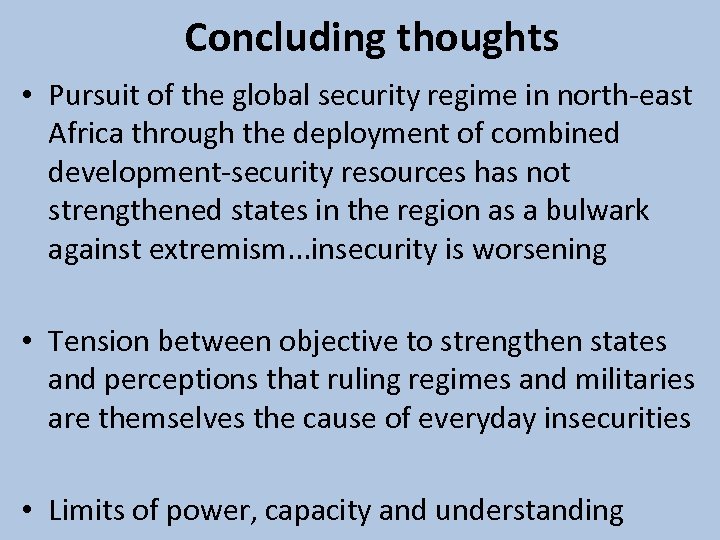 Concluding thoughts

• Pursuit of the global security regime in north-east Africa through the deployment of combined development-security resources has not strengthened states in the region as a bulwark against extremism...insecurity is worsening

• Tension between objective to strengthen states and perceptions that ruling regimes and militaries are themselves the cause of everyday insecurities

• Limits of power, capacity and understanding